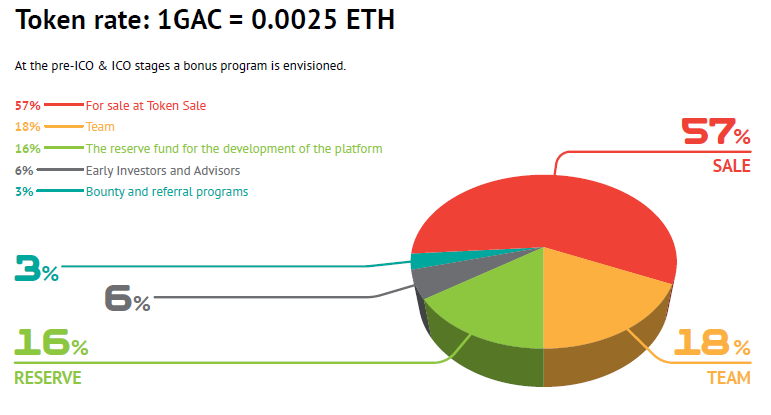 Token rate: 1GAC = 0.0025 ETH

At the pre-ICO & ICO stages a bonus program is envisioned.

57% For sale at Token Sale
18% Team
16% The reserve fund for the development of the platform
6% Early Investors and Advisors
3% Bounty and referral programs

57%
SALE

3%

6%

16%
RESERVE

18%
TEAM